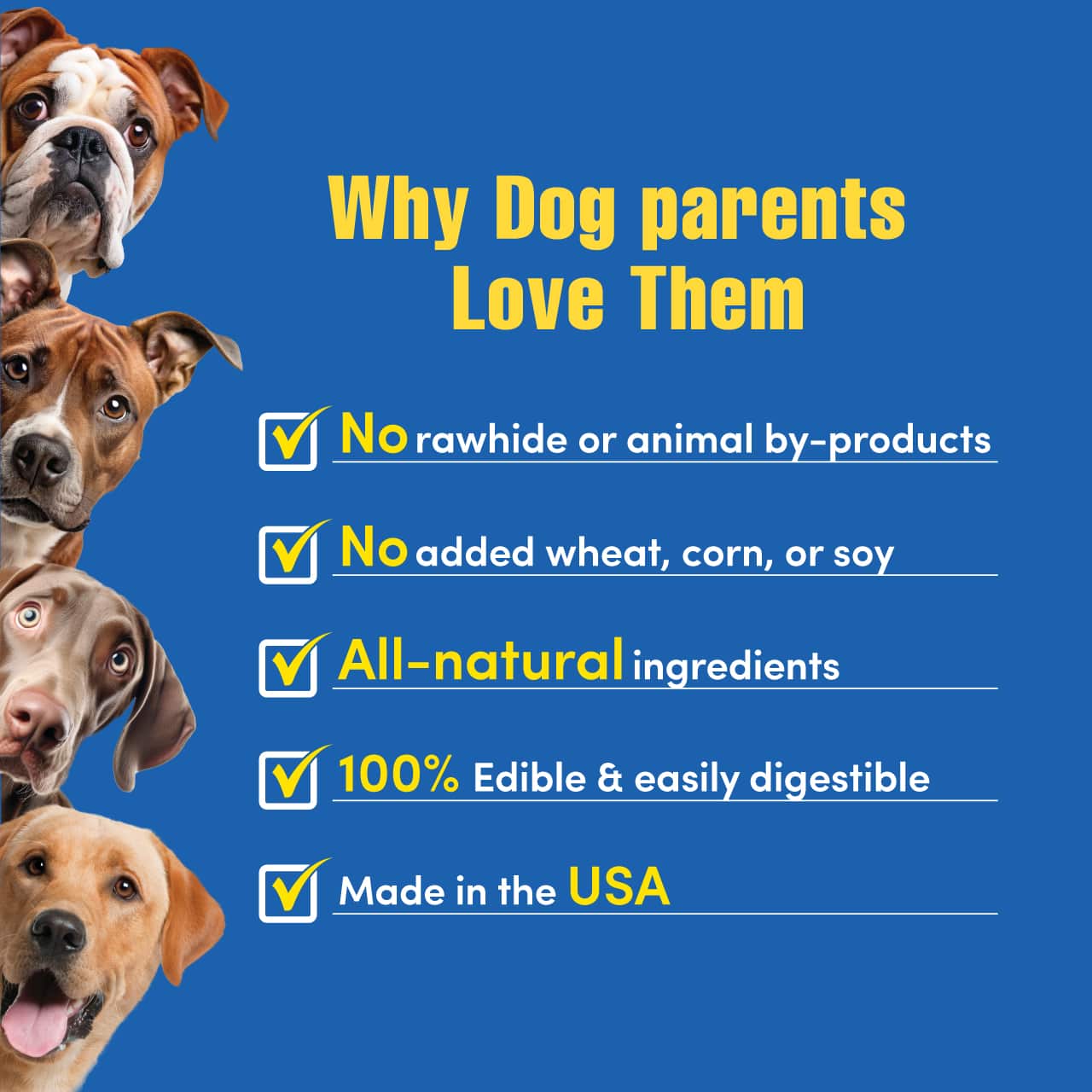 Why Dog parents Love Them

No rawhide or animal by-products

No added wheat, corn, or soy

All-natural ingredients

100% Edible & easily digestible

Made in the USA